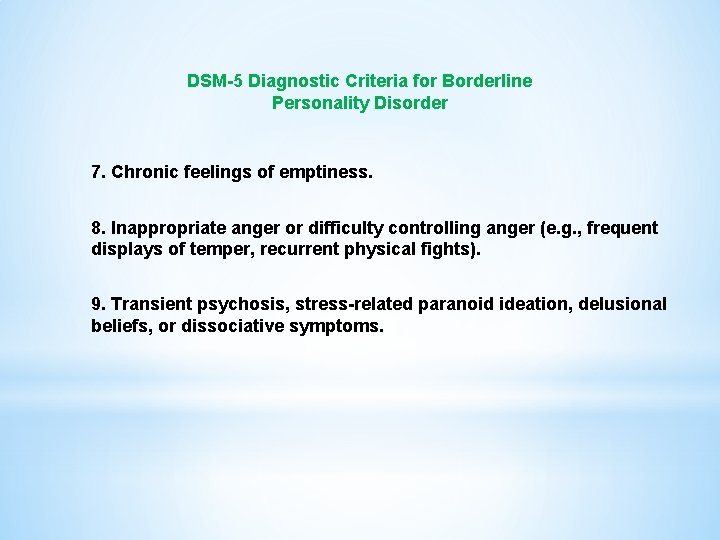 DSM-5 Diagnostic Criteria for Borderline Personality Disorder

7. Chronic feelings of emptiness.

8. Inappropriate anger or difficulty controlling anger (e.g., frequent displays of temper, recurrent physical fights).

9. Transient psychosis, stress-related paranoid ideation, delusional beliefs, or dissociative symptoms.